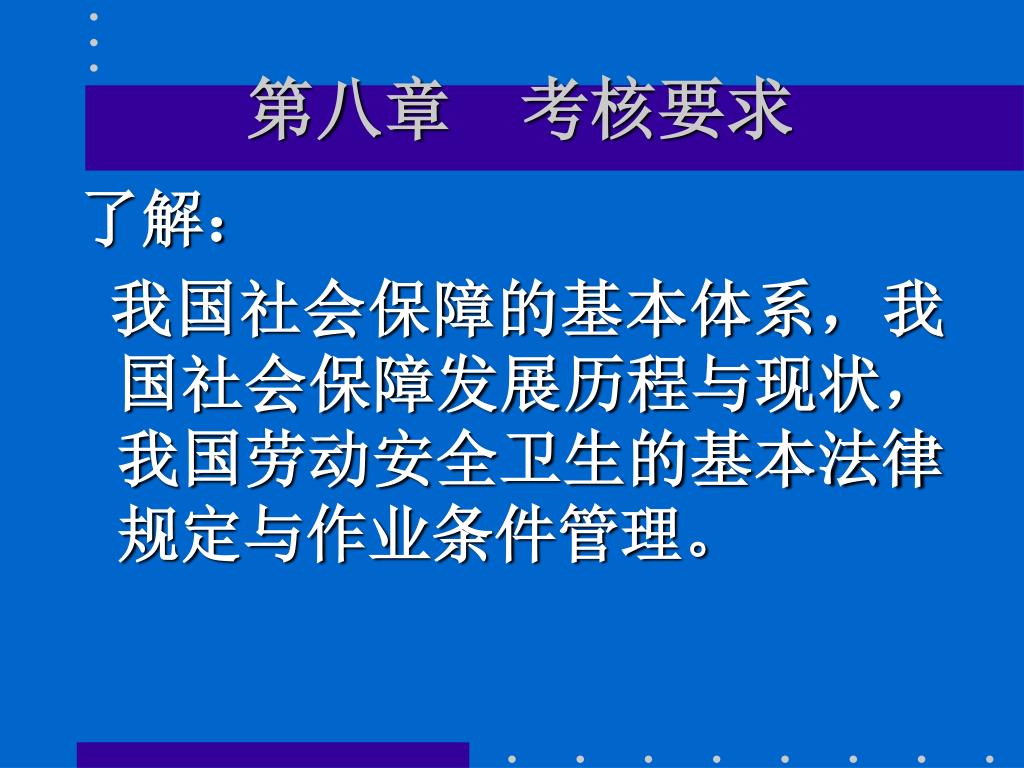 第八章　考核要求

了解：

我国社会保障的基本体系，我国社会保障发展历程与现状，我国劳动安全卫生的基本法律规定与作业条件管理。